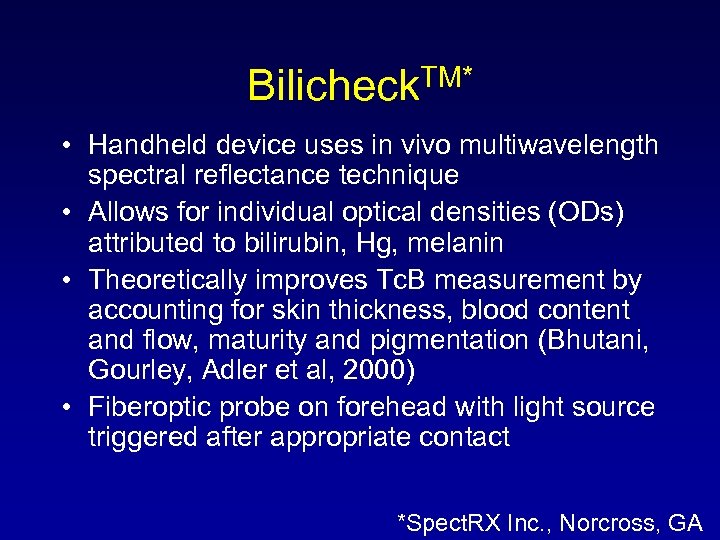 Bilicheck$^{TM*}$

• Handheld device uses in vivo multiwavelength spectral reflectance technique

• Allows for individual optical densities (ODs) attributed to bilirubin, Hg, melanin

• Theoretically improves TcB measurement by accounting for skin thickness, blood content and flow, maturity and pigmentation (Bhutani, Gourley, Adler et al, 2000)

• Fiberoptic probe on forehead with light source triggered after appropriate contact

*SpectRX Inc., Norcross, GA